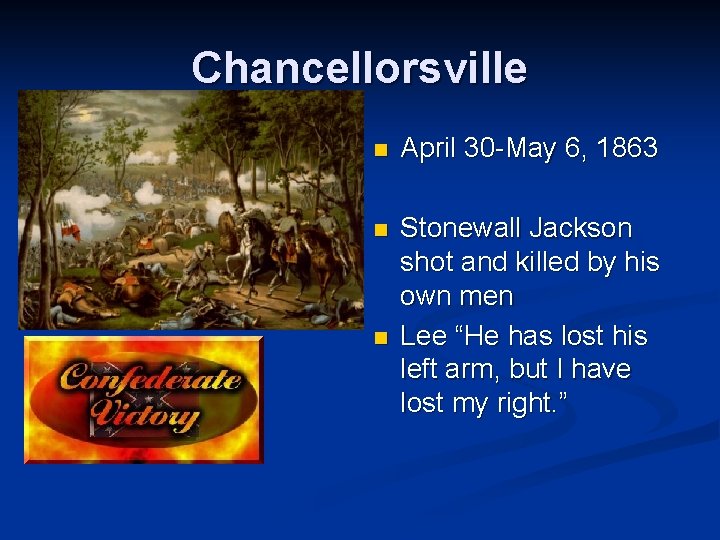 Chancellorsville

Confederate Victory

- April 30-May 6, 1863
- Stonewall Jackson shot and killed by his own men
- Lee “He has lost his left arm, but I have lost my right.”